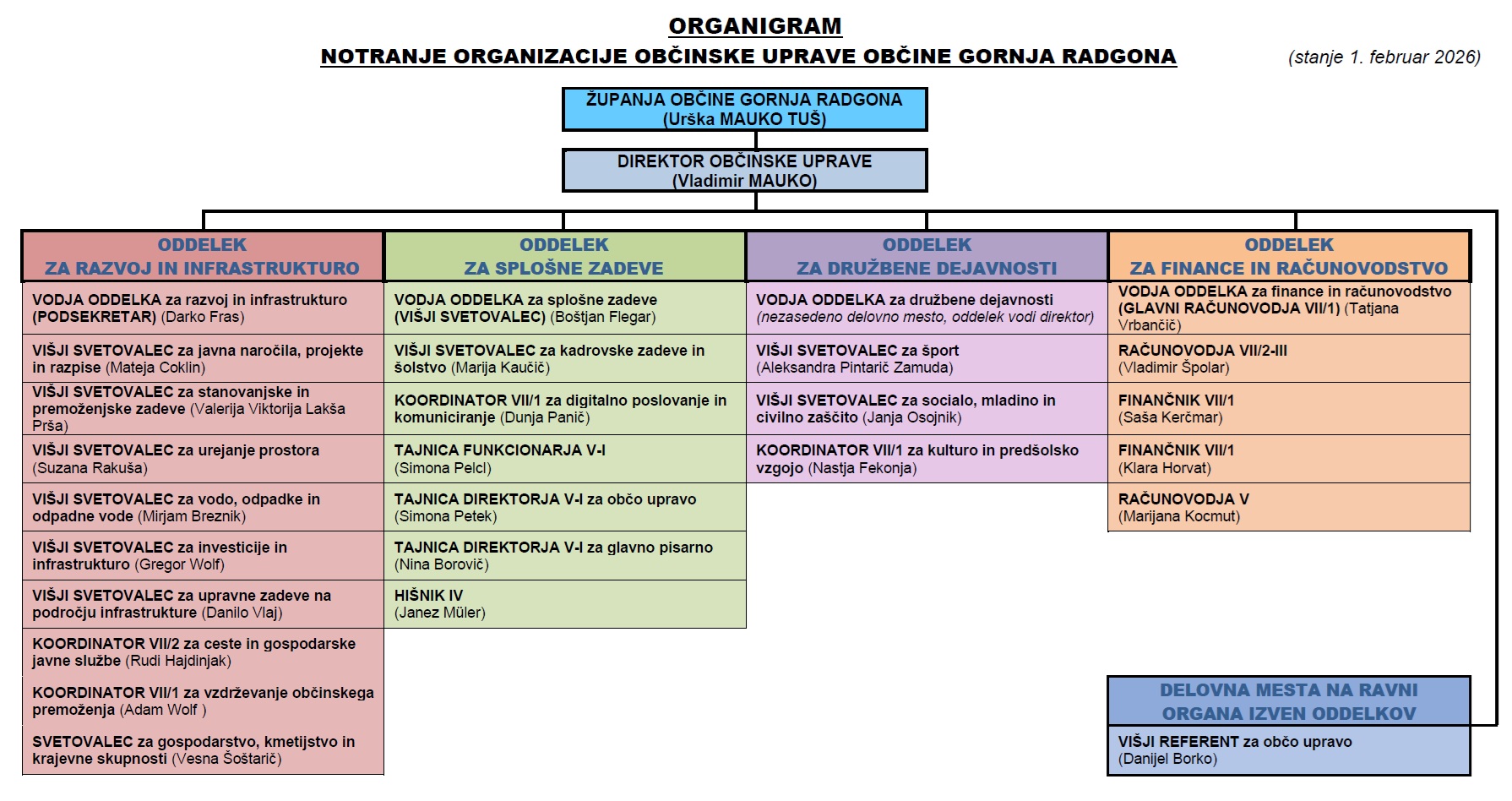 ORGANIGRAM
NOTRANJE ORGANIZACIJE OBČINSKE UPRAVE OBČINE GORNJA RADGONA

(stanje 1. februar 2026)

ŽUPANJA OBČINE GORNJA RADGONA
(Urška MAUKO TUŠ)

DIREKTOR OBČINSKE UPRAVE
(Vladimir MAUKO)

ODDELEK
ZA RAZVOJ IN INFRASTRUKTURO

VODJA ODDELKA za razvoj in infrastrukturo (PODSEKRETAR) (Darko Fras)

VIŠJI SVETOVALEC za javna naročila, projekte in razpise (Mateja Coklin)

VIŠJI SVETOVALEC za stanovanjske in premoženjske zadeve (Valerija Viktorija Lakša Prša)

VIŠJI SVETOVALEC za urejanje prostora (Suzana Rakuša)

VIŠJI SVETOVALEC za vodo, odpadke in odpadne vode (Mirjam Breznik)

VIŠJI SVETOVALEC za investicije in infrastrukturo (Gregor Wolf)

VIŠJI SVETOVALEC za upravne zadeve na področju infrastrukture (Danilo Vlaj)

KOORDINATOR VII/2 za ceste in gospodarske javne službe (Rudi Hajdinjak)

KOORDINATOR VII/1 za vzdrževanje občinskega premoženja (Adam Wolf )

SVETOVALEC za gospodarstvo, kmetijstvo in krajevne skupnosti (Vesna Šoštarič)

ODDELEK
ZA SPLOŠNE ZADEVE

VODJA ODDELKA za splošne zadeve (VIŠJI SVETOVALEC) (Boštjan Flegar)

VIŠJI SVETOVALEC za kadrovske zadeve in šolstvo (Marija Kaučič)

KOORDINATOR VII/1 za digitalno poslovanje in komuniciranje (Dunja Panič)

TAJNICA FUNKCIONARJA V-I (Simona Pelcl)

TAJNICA DIREKTORJA V-I za občo upravo (Simona Petek)

TAJNICA DIREKTORJA V-I za glavno pisarno (Nina Borovič)

HIŠNIK IV (Janez Müler)

ODDELEK
ZA DRUŽBENE DEJAVNOSTI

VODJA ODDELKA za družbene dejavnosti (nezasedeno delovno mesto, oddelek vodi direktor)

VIŠJI SVETOVALEC za šport (Aleksandra Pintarič Zamuda)

VIŠJI SVETOVALEC za socialo, mladino in civilno zaščito (Janja Osojnik)

KOORDINATOR VII/1 za kulturo in predšolsko vzgojo (Nastja Fekonja)

ODDELEK
ZA FINANCE IN RAČUNOVODSTVO

VODJA ODDELKA za finance in računovodstvo (GLAVNI RAČUNOVODJA VII/1) (Tatjana Vrbančič)

RAČUNOVODJA VII/2-III (Vladimir Špolar)

FINANČNIK VII/1 (Saša Kerčmar)

FINANČNIK VII/1 (Klara Horvat)

RAČUNOVODJA V (Marijana Kocmut)

DELOVNA MESTA NA RAVNI ORGANA IZVEN ODDELKOV

VIŠJI REFERENT za občo upravo (Danijel Borko)